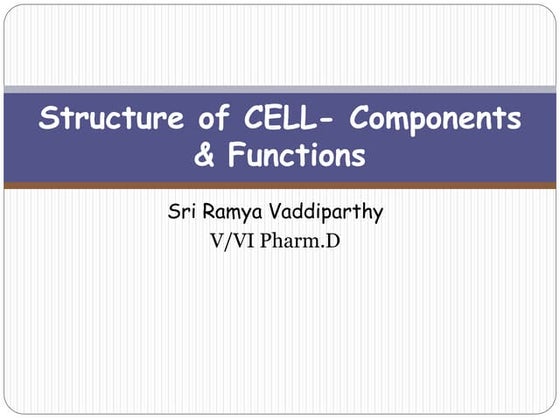 Structure of CELL- Components & Functions

Sri Ramya Vaddiparthy
V/VI Pharm.D